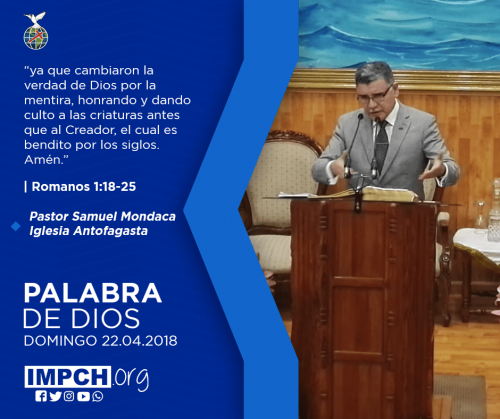 “ya que cambiaron la verdad de Dios por la mentira, honrando y dando culto a las criaturas antes que al Creador, el cual es bendito por los siglos. Amén.”

| Romanos 1:18-25

Pastor Samuel Mondaca
Iglesia Antofagasta

PALABRA
DE DIOS
DOMINGO 22.04.2018

IMPCH.org